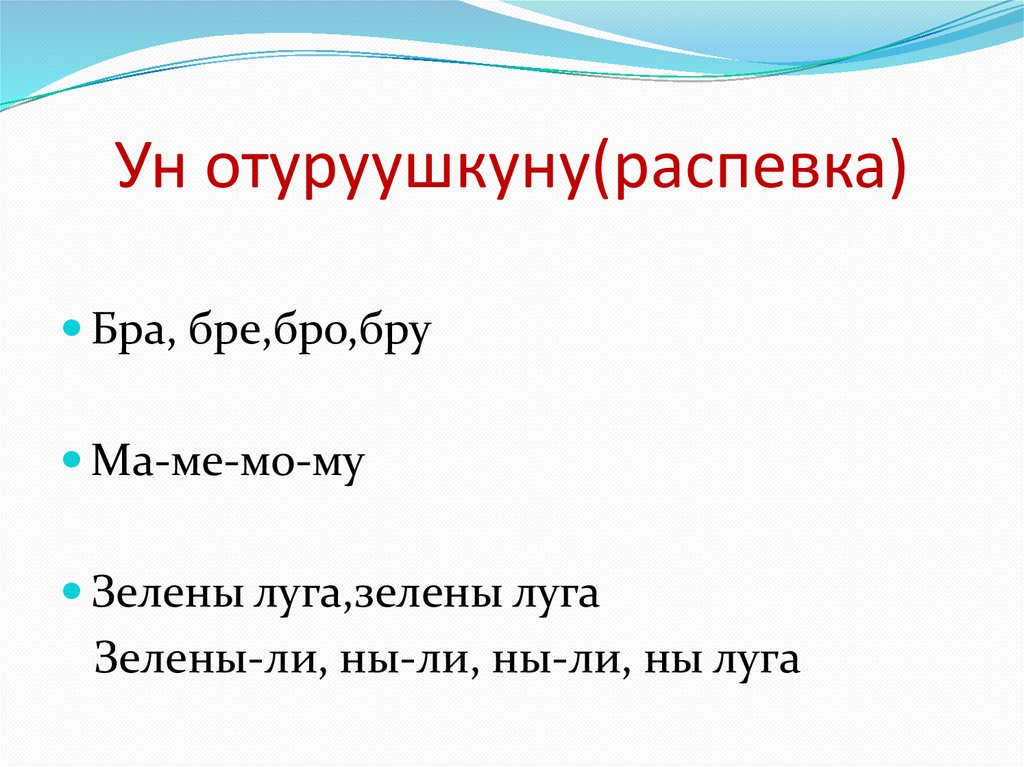 Ун отуруушкуну(распевка)

Бра, бре,бро,бру

Ма-ме-мо-му

Зелены луга,зелены луга
Зелены-ли, ны-ли, ны-ли, ны луга